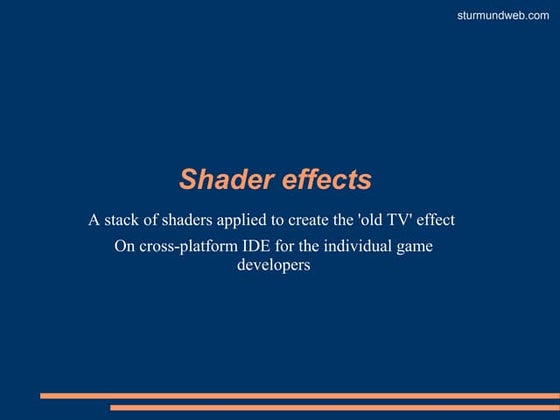 sturmundweb.com

Shader effects

A stack of shaders applied to create the 'old TV' effect

On cross-platform IDE for the individual game developers